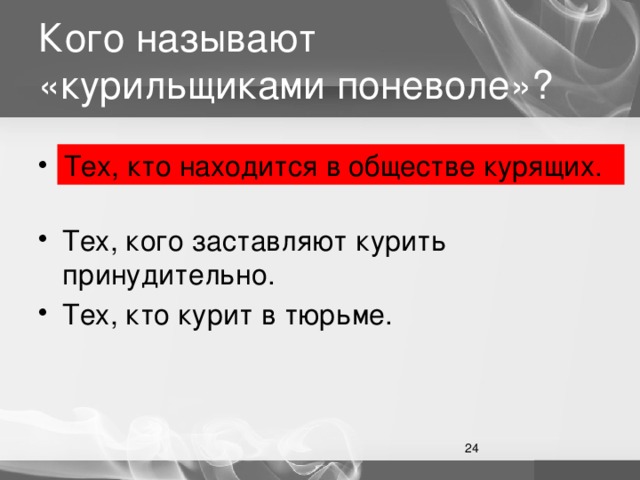 Кого называют «курильщиками поневоле»?

• Тех, кто находится в обществе курящих.

• Тех, кого заставляют курить принудительно.
• Тех, кто курит в тюрьме.

24